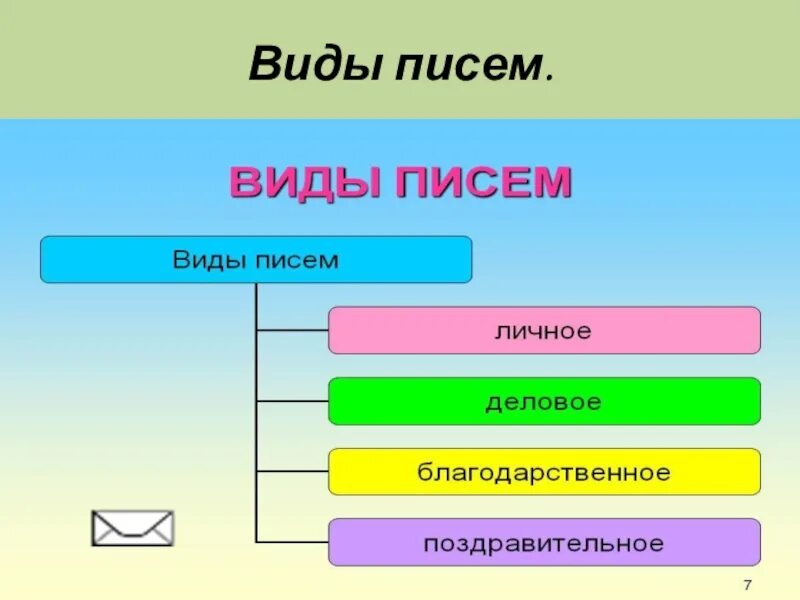 Виды писем.

ВИДЫ ПИСЕМ

Виды писем

личное

деловое

благодарственное

поздравительное

7